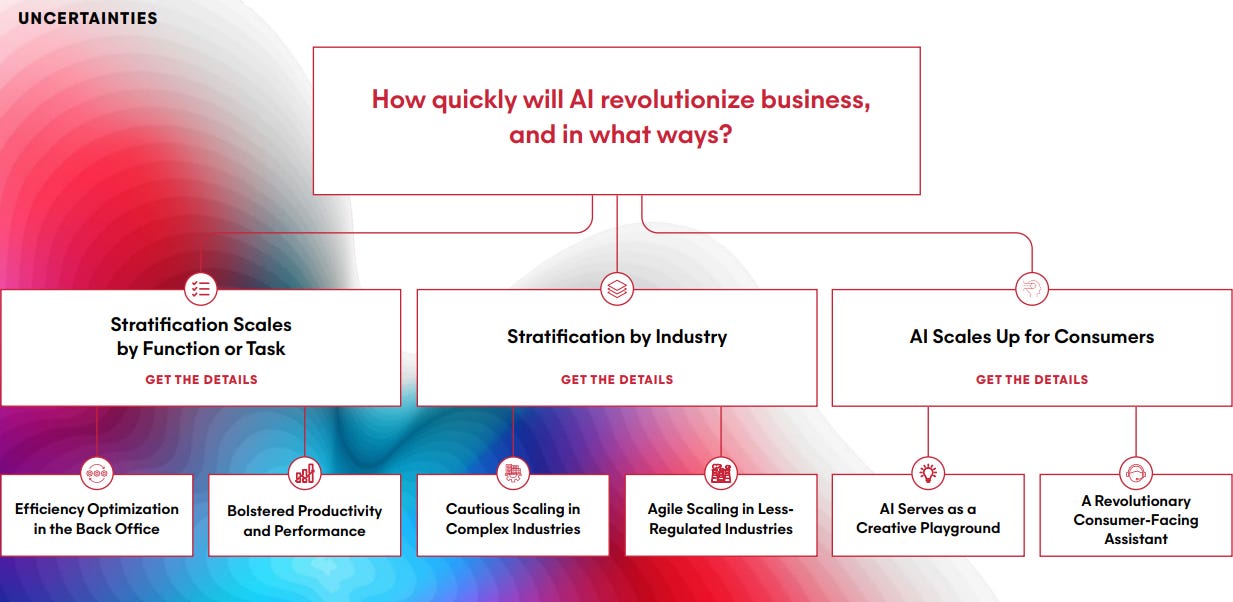 UNCERTAINTIES

How quickly will AI revolutionize business, and in what ways?

Stratification Scales by Function or Task

GET THE DETAILS

Stratification by Industry

GET THE DETAILS

AI Scales Up for Consumers

GET THE DETAILS

Efficiency Optimization in the Back Office

Bolstered Productivity and Performance

Cautious Scaling in Complex Industries

Agile Scaling in Less-Regulated Industries

AI Serves as a Creative Playground

A Revolutionary Consumer-Facing Assistant